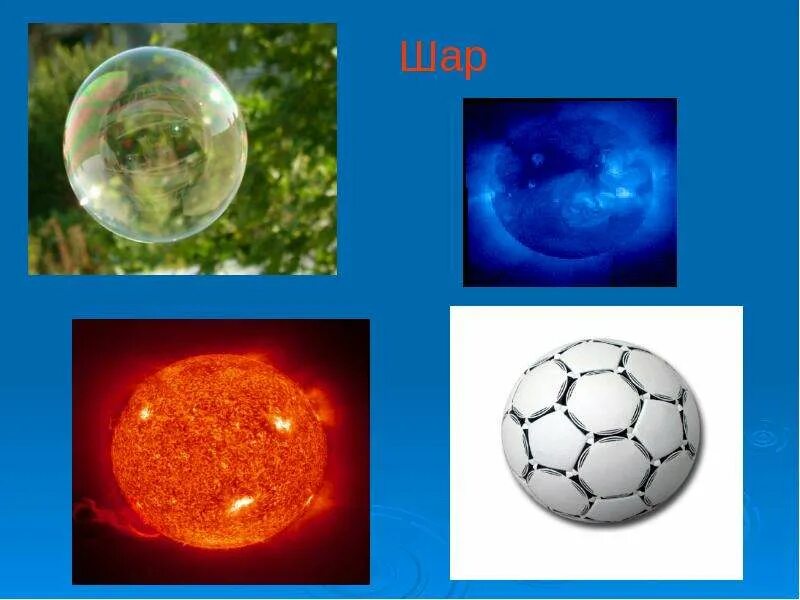 Шар